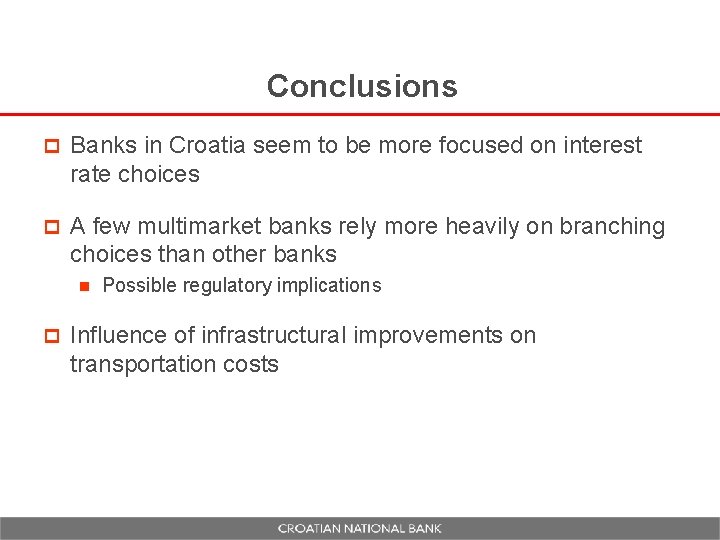 Conclusions

Banks in Croatia seem to be more focused on interest rate choices

A few multimarket banks rely more heavily on branching choices than other banks

Possible regulatory implications

Influence of infrastructural improvements on transportation costs

CROATIAN NATIONAL BANK